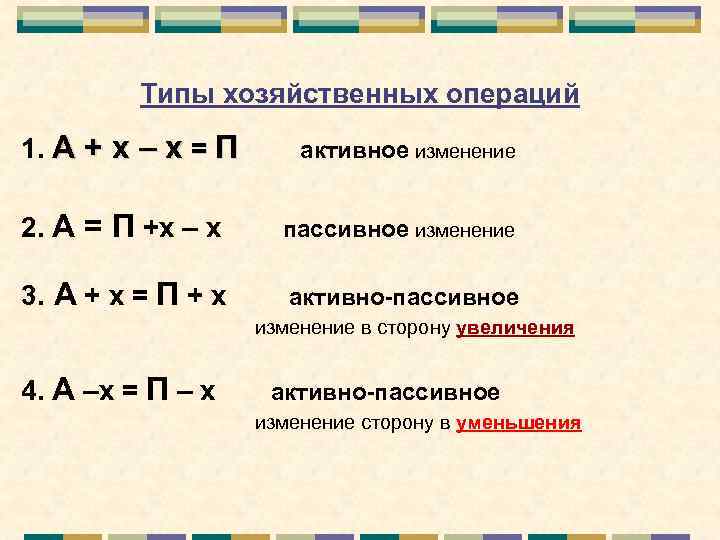 Типы хозяйственных операций

1. А + х – х = П    активное изменение

2. А = П +х – х    пассивное изменение

3. А + х = П + х    активно-пассивное изменение в сторону увеличения

4. А –х = П – х    активно-пассивное изменение сторону в уменьшения